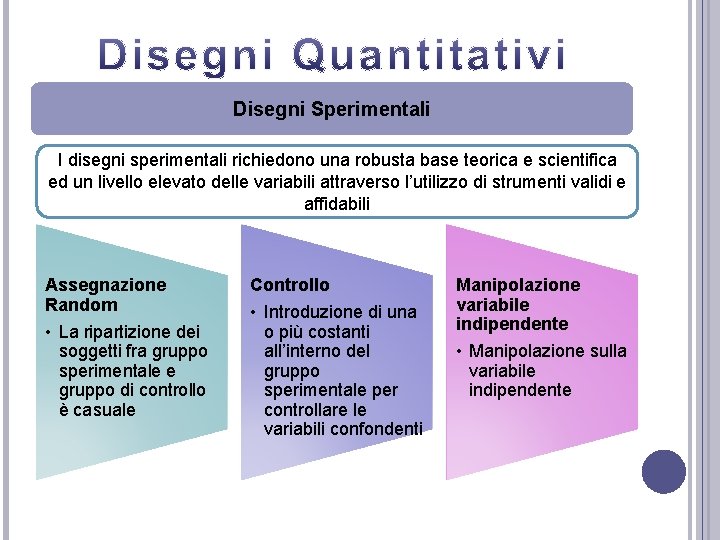 Disegni Quantitativi

Disegni Sperimentali

I disegni sperimentali richiedono una robusta base teorica e scientifica ed un livello elevato delle variabili attraverso l'utilizzo di strumenti validi e affidabili

Assegnazione Random

• La ripartizione dei soggetti fra gruppo sperimentale e gruppo di controllo è casuale

Controllo

• Introduzione di una o più costanti all'interno del gruppo sperimentale per controllare le variabili confondenti

Manipolazione variabile indipendente

• Manipolazione sulla variabile indipendente